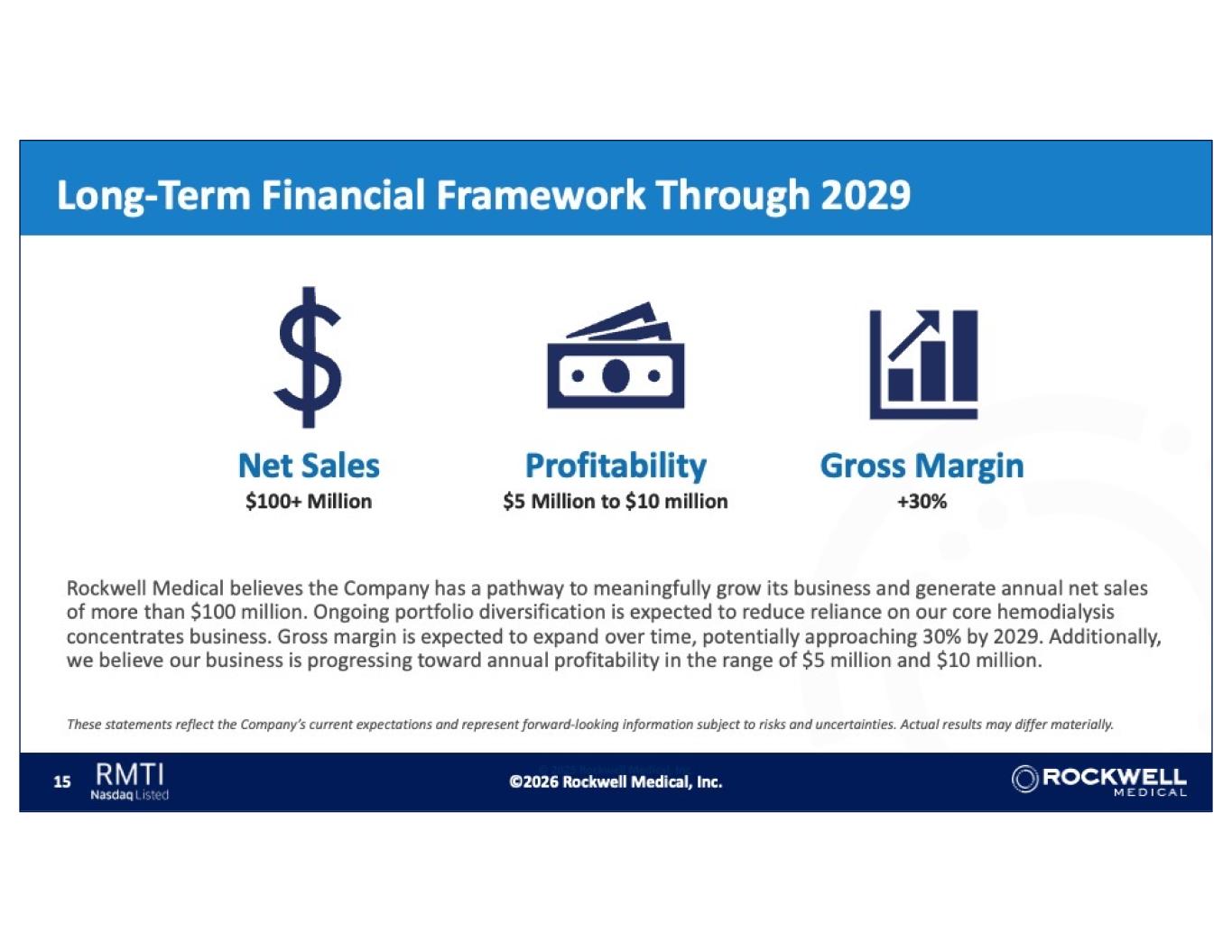 Long-Term Financial Framework Through 2029

Net Sales
\$100+ Million

Profitability
\$5 Million to \$10 million

Gross Margin
+30%

Rockwell Medical believes the Company has a pathway to meaningfully grow its business and generate annual net sales of more than \$100 million. Ongoing portfolio diversification is expected to reduce reliance on our core hemodialysis concentrates business. Gross margin is expected to expand over time, potentially approaching 30% by 2029. Additionally, we believe our business is progressing toward annual profitability in the range of \$5 million and \$10 million.

These statements reflect the Company's current expectations and represent forward-looking information subject to risks and uncertainties. Actual results may differ materially.

15 RMTI Nasdaq Listed

©2026 Rockwell Medical, Inc.

ROCKWELL MEDICAL